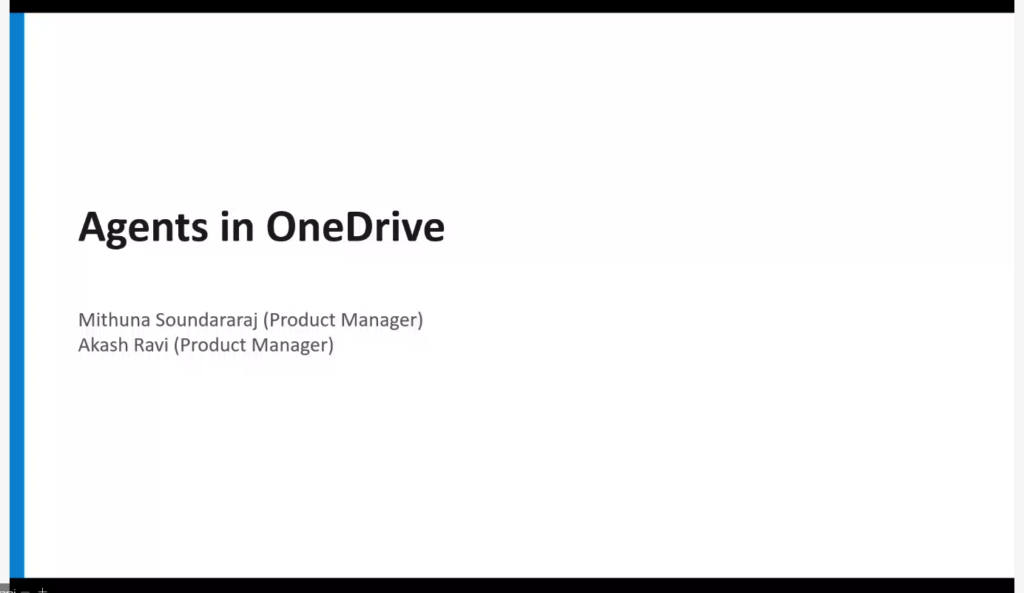 Agents in OneDrive

Mithuna Soundararaj (Product Manager)
Akash Ravi (Product Manager)